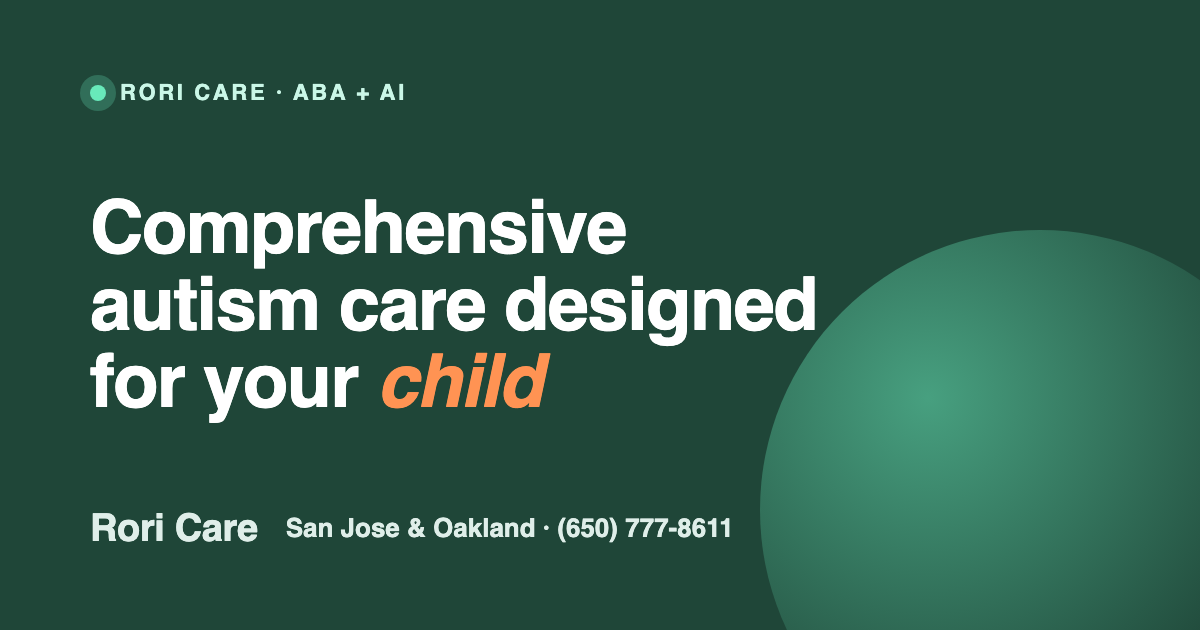 RORI CARE · ABA + AI

Comprehensive autism care designed for your child

Rori Care San Jose & Oakland · (650) 777-8611